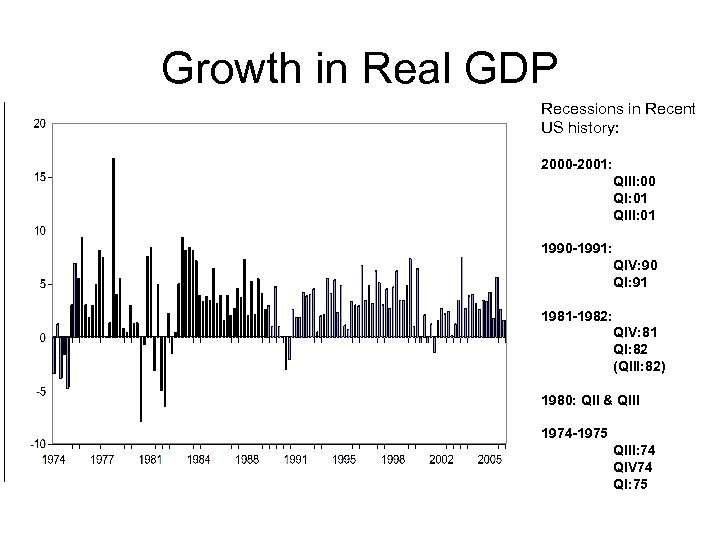 Growth in Real GDP

20
15
10
5
0
-5
-10

1974 1977 1981 1984 1988 1991 1995 1998 2002 2005

Recessions in Recent US history:

2000-2001:
QIII:00
QI:01
QIII:01

1990-1991:
QIV:90
QI:91

1981-1982:
QIV:81
QI:82
(QIII:82)

1980: QII & QIII

1974-1975
QIII:74
QIV74
QI:75